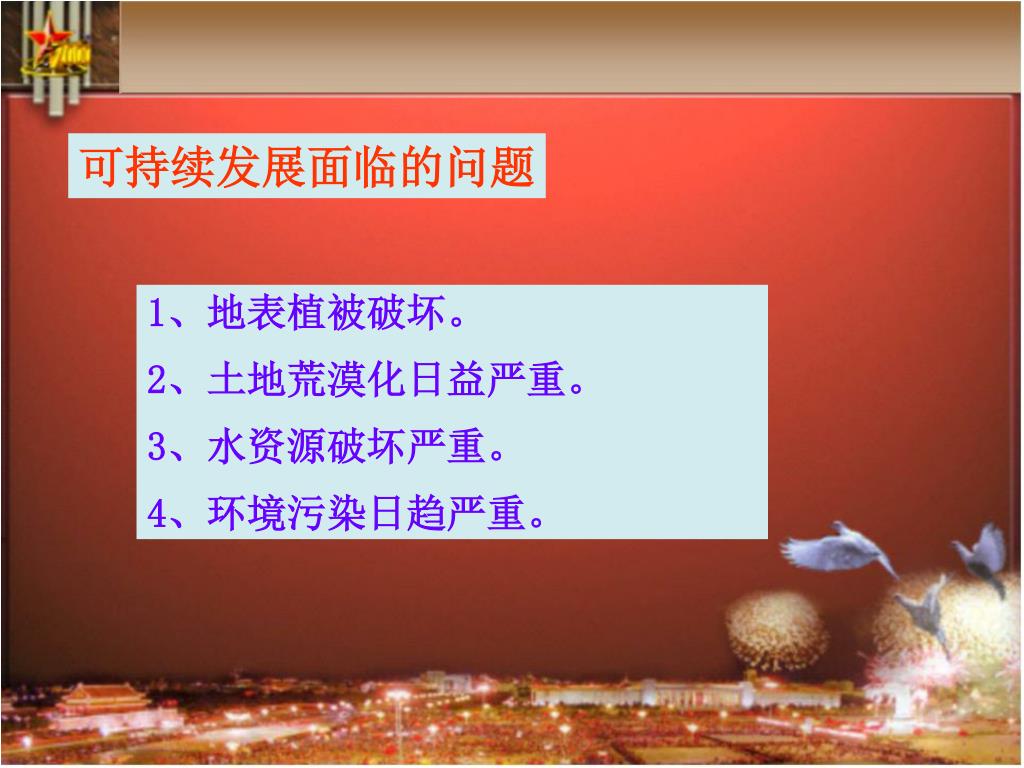 可持续发展面临的问题

1、地表植被破坏。
2、土地荒漠化日益严重。
3、水资源破坏严重。
4、环境污染日趋严重。